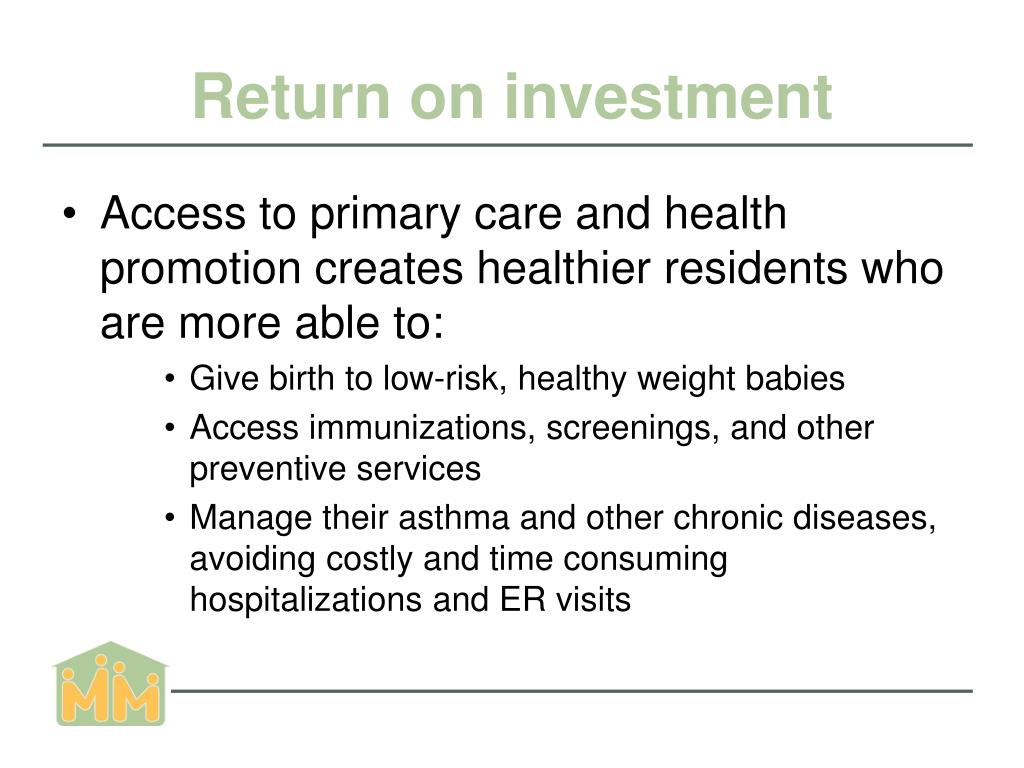 Return on investment

• Access to primary care and health promotion creates healthier residents who are more able to:

• Give birth to low-risk, healthy weight babies
• Access immunizations, screenings, and other preventive services
• Manage their asthma and other chronic diseases, avoiding costly and time consuming hospitalizations and ER visits

MM